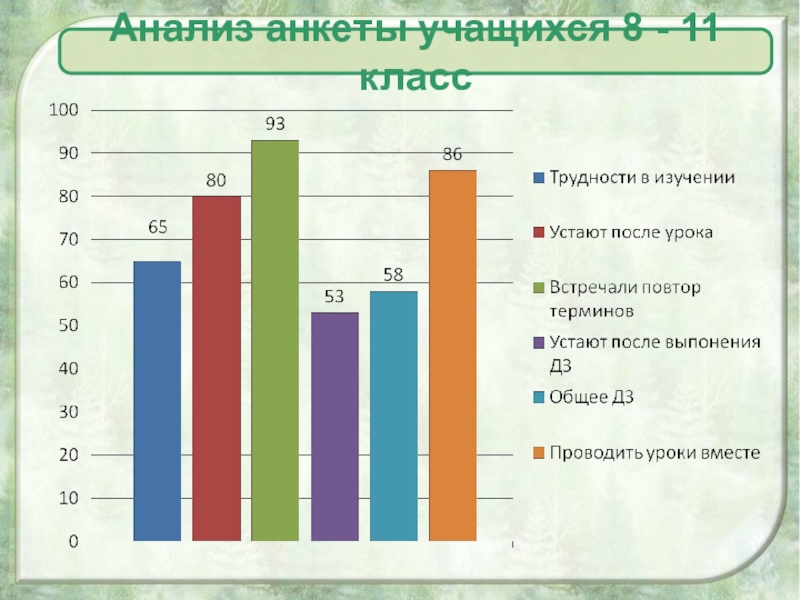 Анализ анкеты учащихся 8 - 11 класс

100
90
80
70
60
50
40
30
20
10
0

65
80
93
53
58
86

Трудности в изучении
Устают после урока
Встречали повтор терминов
Устают после выпонения ДЗ
Общее ДЗ
Проводить уроки вместе